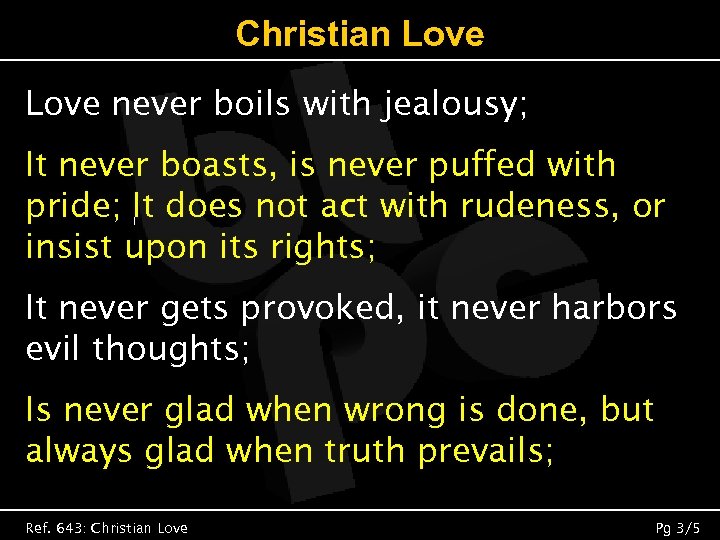 Christian Love

Love never boils with jealousy;

It never boasts, is never puffed with pride; It does not act with rudeness, or insist upon its rights;

It never gets provoked, it never harbors evil thoughts;

Is never glad when wrong is done, but always glad when truth prevails;

Ref. 643: Christian Love

Pg 3/5